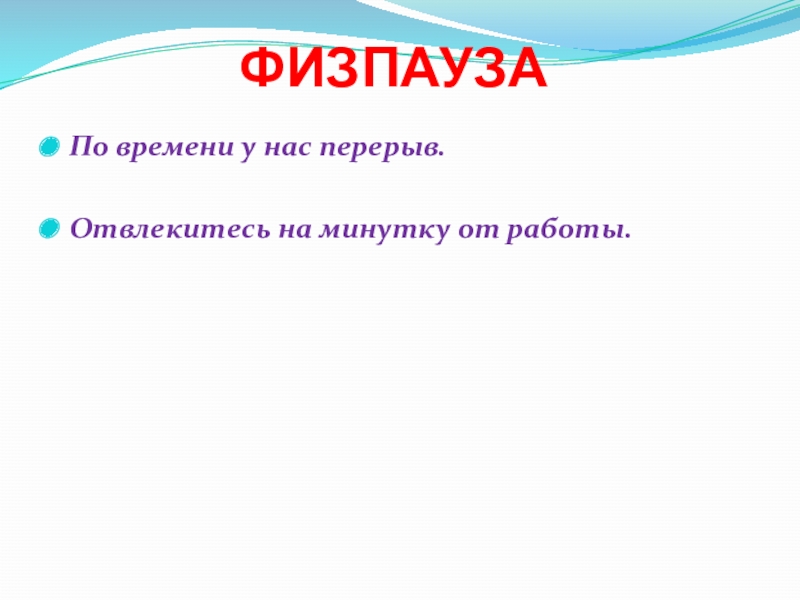 ФИЗПАУЗА

По времени у нас перерыв.

Отвлекитесь на минутку от работы.